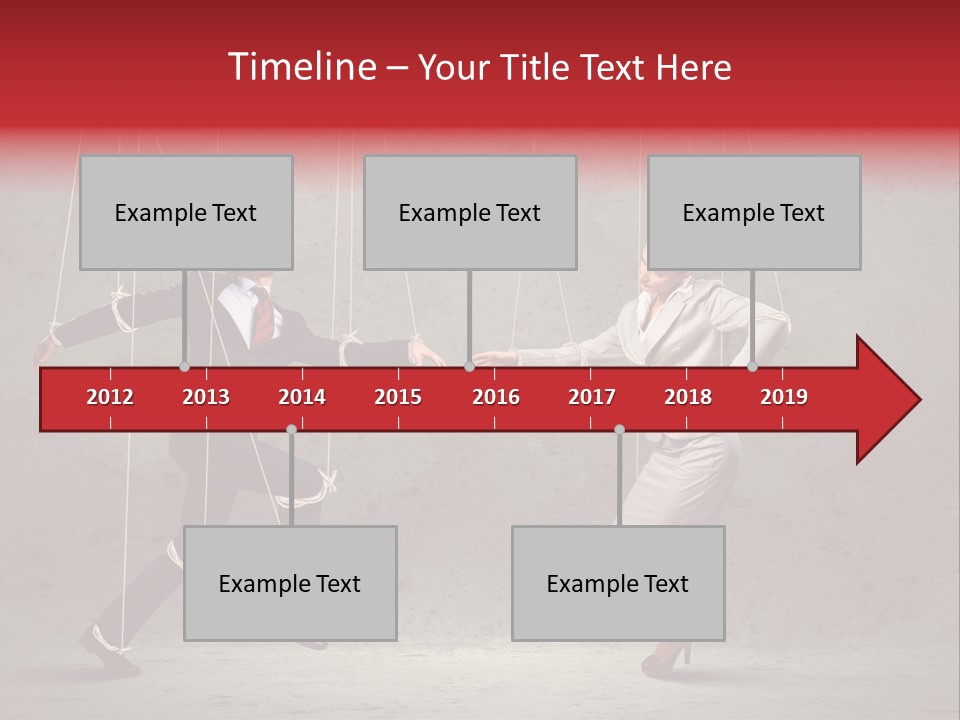 Timeline – Your Title Text Here

Example Text

Example Text

Example Text

2012 2013 2014 2015 2016 2017 2018 2019

Example Text

Example Text